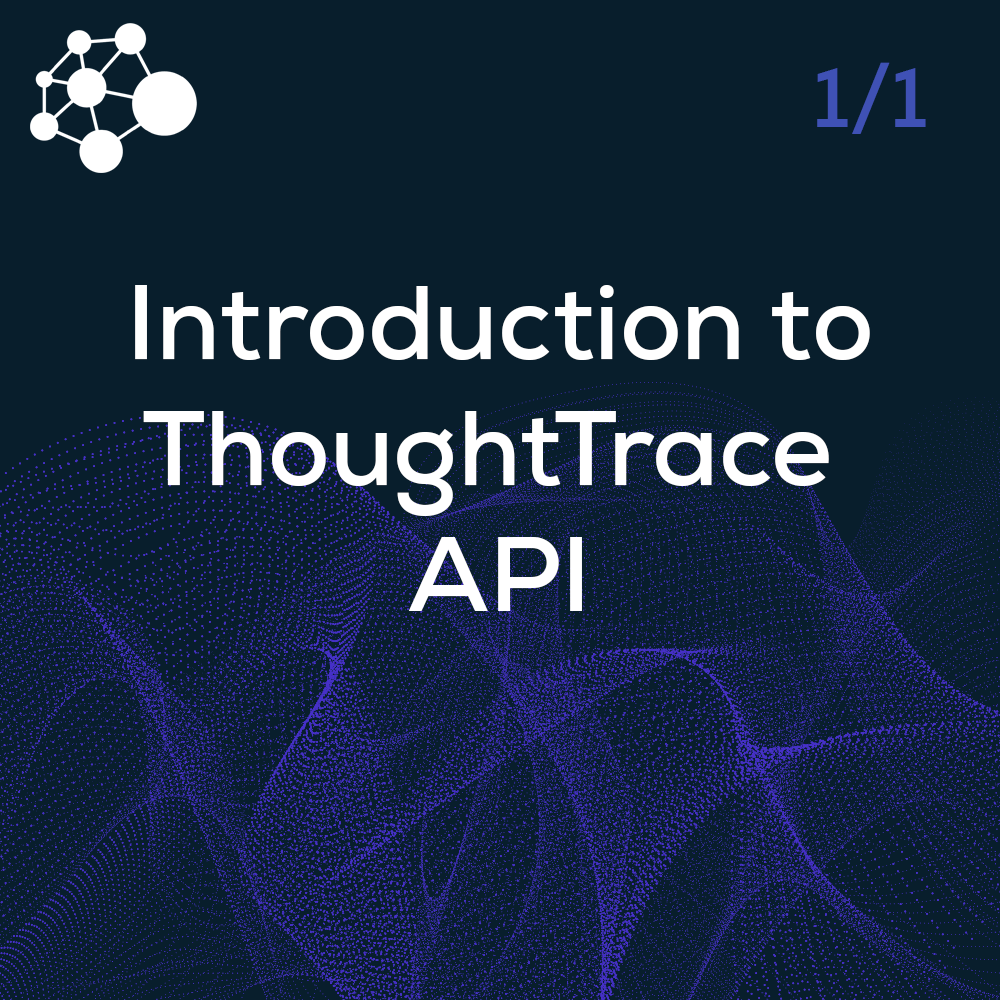 1/1

Introduction to ThoughtTrace API